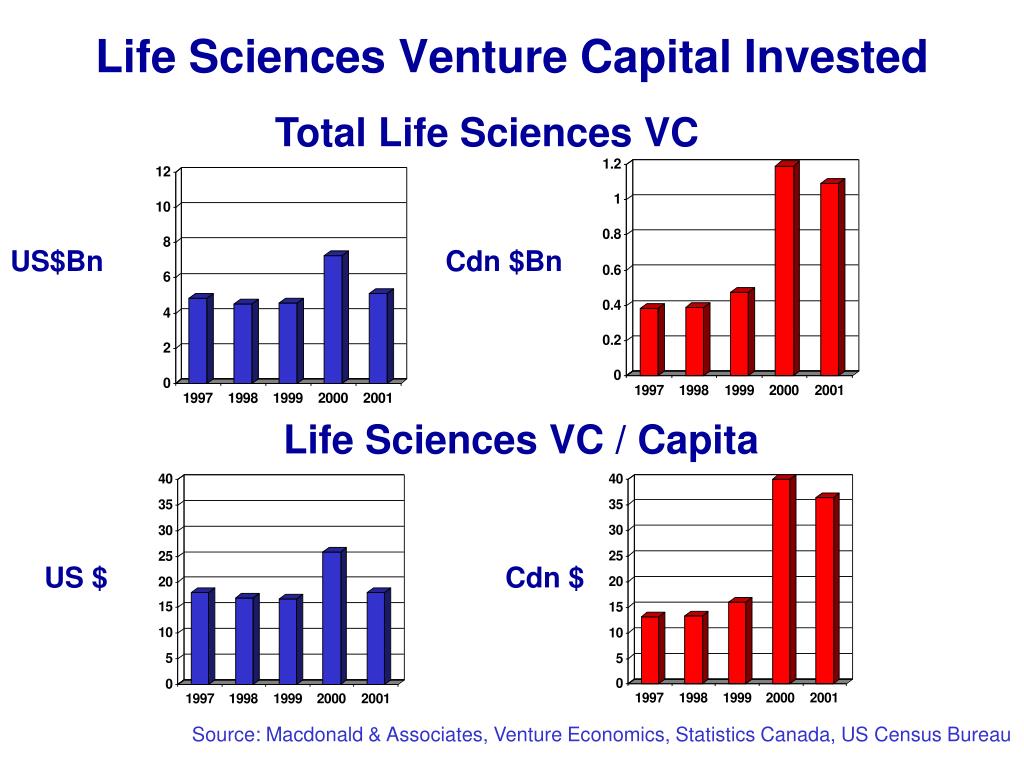 Life Sciences Venture Capital Invested

Total Life Sciences VC

US$Bn

12
10
8
6
4
2
0
1997 1998 1999 2000 2001

Cdn $Bn

1.2
1
0.8
0.6
0.4
0.2
0
1997 1998 1999 2000 2001

Life Sciences VC / Capita

US $

40
35
30
25
20
15
10
5
0
1997 1998 1999 2000 2001

Cdn $

40
35
30
25
20
15
10
5
0
1997 1998 1999 2000 2001

Source: Macdonald & Associates, Venture Economics, Statistics Canada, US Census Bureau